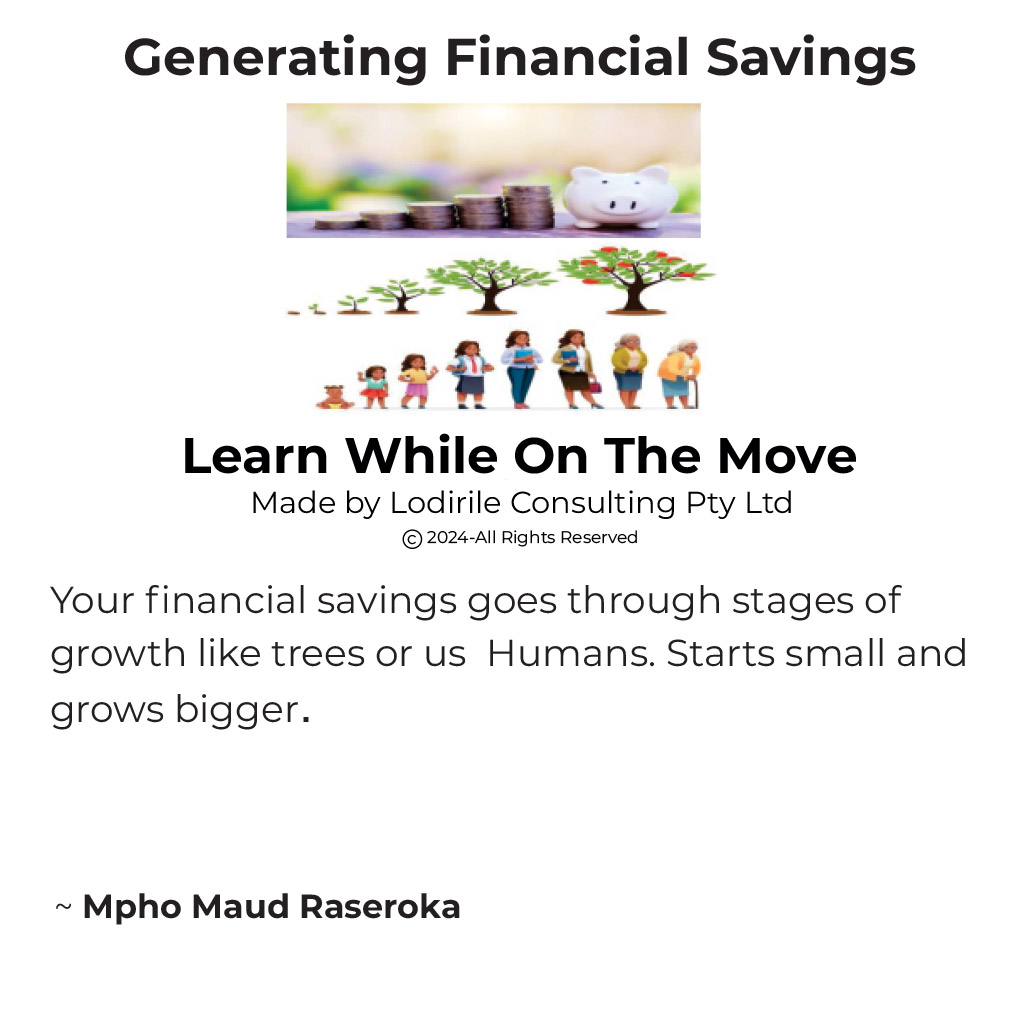 Generating Financial Savings

Learn While On The Move

Made by Lodirile Consulting Pty Ltd

© 2024-All Rights Reserved

Your financial savings goes through stages of growth like trees or us Humans. Starts small and grows bigger.

~ Mpho Maud Raseroka